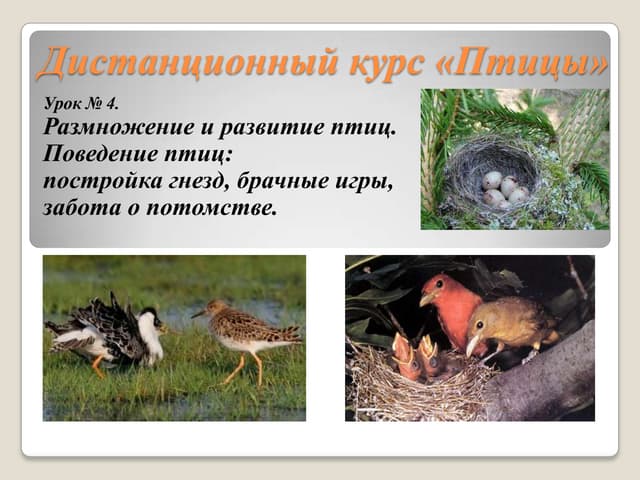 Дистанционный курс «Птицы»

Урок № 4.
Размножение и развитие птиц.
Поведение птиц:
постройка гнезд, брачные игры, забота о потомстве.